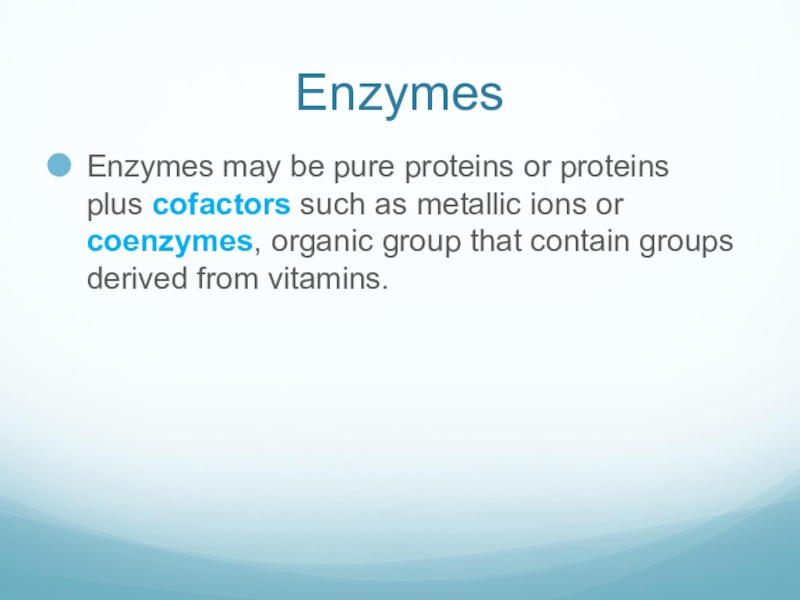 Enzymes

Enzymes may be pure proteins or proteins plus cofactors such as metallic ions or coenzymes, organic group that contain groups derived from vitamins.